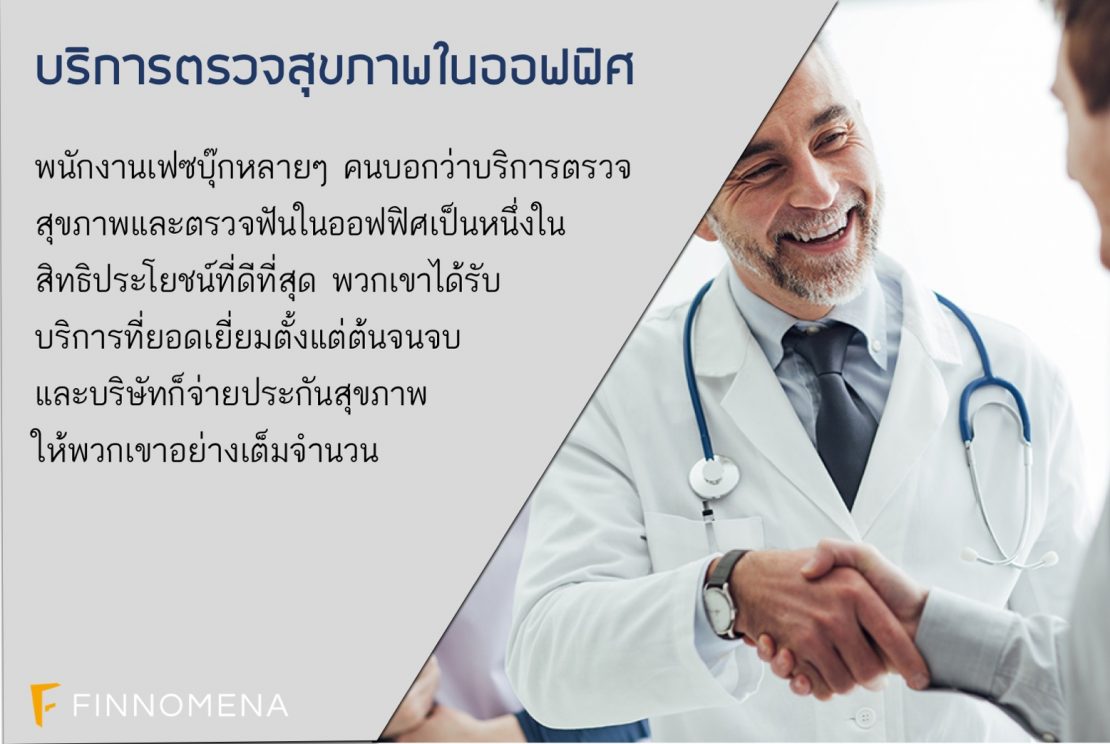 บริการตรวจสุขภาพในออฟฟิศ

พนักงานเฟซบุ๊กหลายๆ คนบอกว่าบริการตรวจสุขภาพและตรวจฟันในออฟฟิศเป็นหนึ่งในสิทธิประโยชน์ที่ดีที่สุด พวกเขาได้รับบริการที่ยอดเยี่ยมตั้งแต่ต้นจนจบ และบริษัทก็จ่ายประกันสุขภาพให้พวกเขาอย่างเต็มจำนวน

FINNOMENA